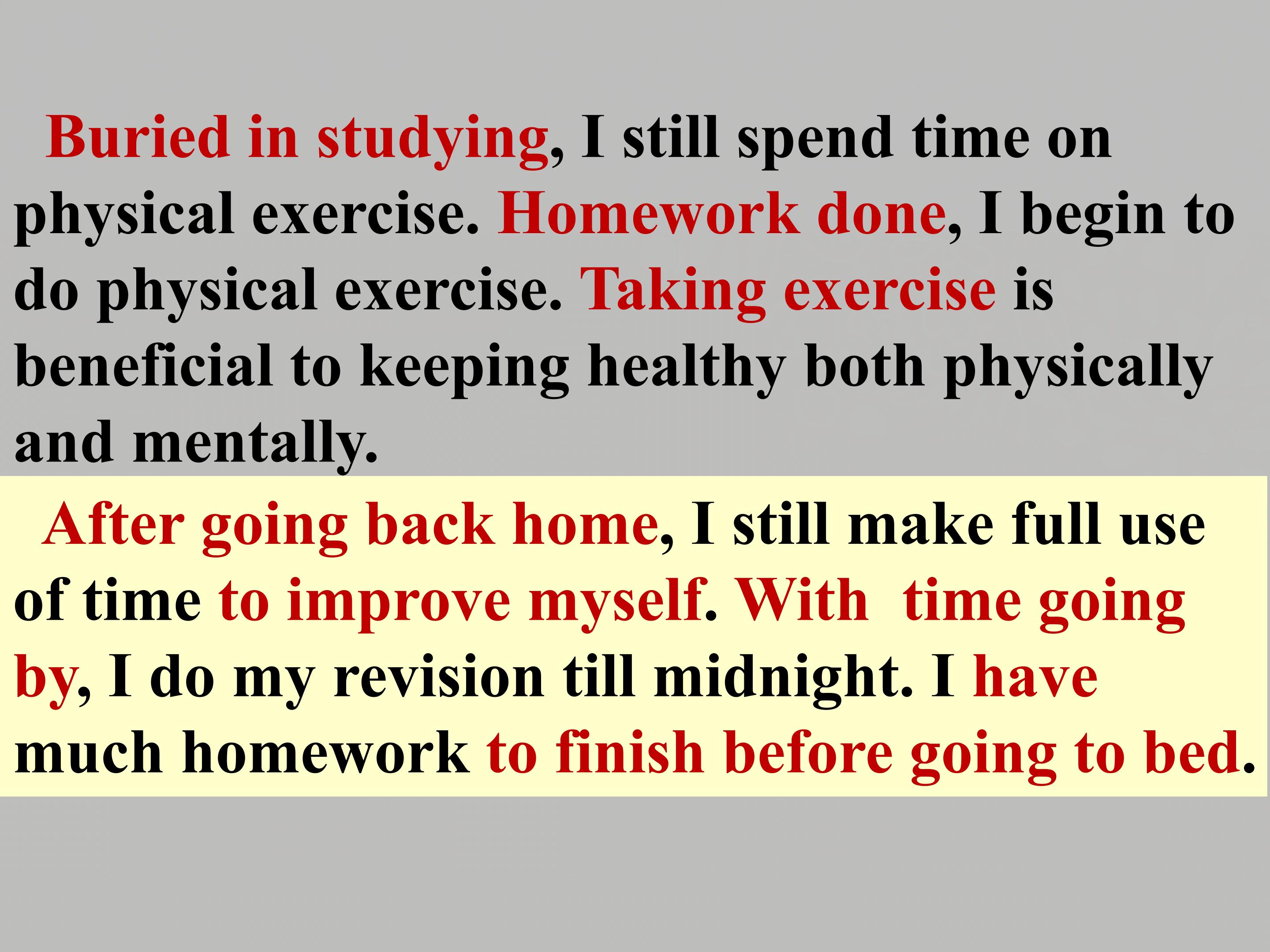 Buried in studying, I still spend time on physical exercise. Homework done, I begin to do physical exercise. Taking exercise is beneficial to keeping healthy both physically and mentally.

After going back home, I still make full use of time to improve myself. With time going by, I do my revision till midnight. I have much homework to finish before going to bed.